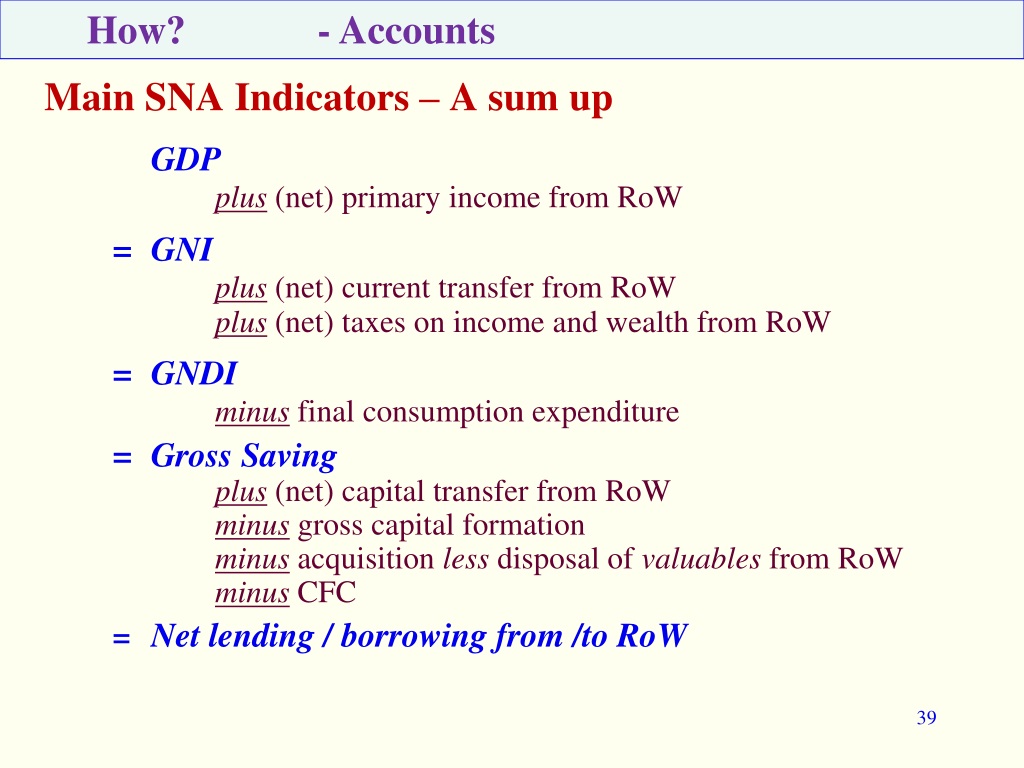 How? - Accounts

Main SNA Indicators – A sum up

GDP
plus (net) primary income from RoW

= GNI
plus (net) current transfer from RoW
plus (net) taxes on income and wealth from RoW

= GNDI
minus final consumption expenditure

= Gross Saving
plus (net) capital transfer from RoW
minus gross capital formation
minus acquisition less disposal of valuables from RoW
minus CFC

= Net lending / borrowing from /to RoW

39